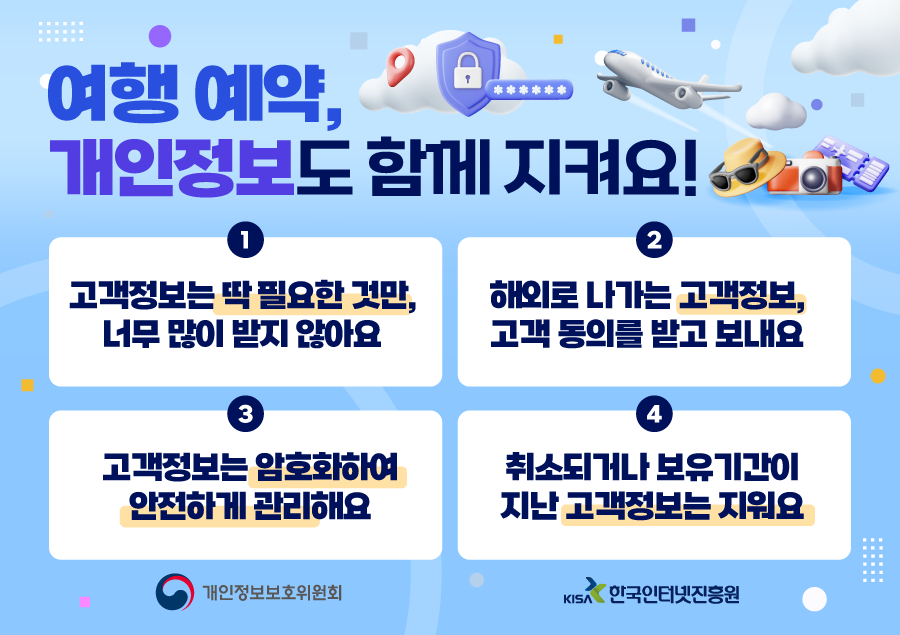 여행 예약,
개인정보도 함께 지켜요!

******

1
고객정보는 딱 필요한 것만,
너무 많이 받지 않아요

2
해외로 나가는 고객정보,
고객 동의를 받고 보내요

3
고객정보는 암호화하여
안전하게 관리해요

4
취소되거나 보유기간이
지난 고객정보는 지워요

개인정보보호위원회

KISA 한국인터넷진흥원